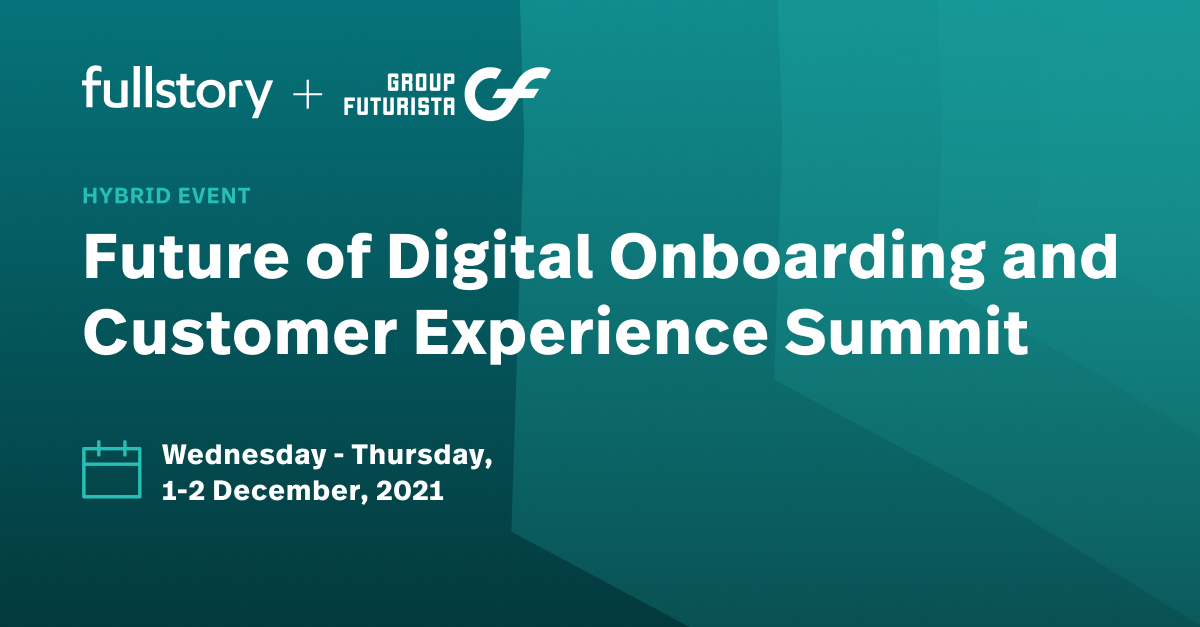 fullstory + GROUP FUTURISTA GF

HYBRID EVENT

Future of Digital Onboarding and Customer Experience Summit

Wednesday - Thursday, 1-2 December, 2021